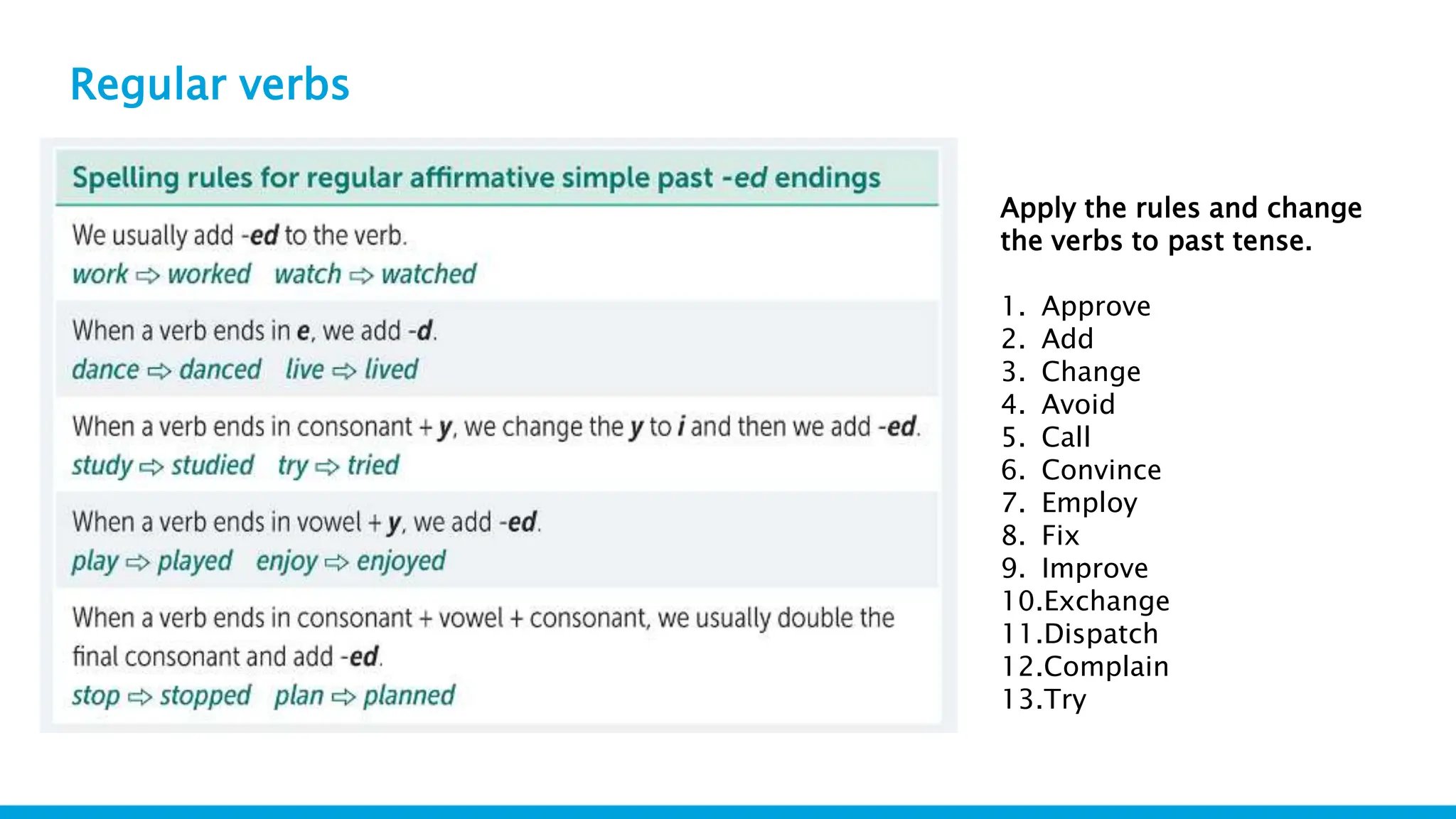 Regular verbs

Spelling rules for regular affirmative simple past -ed endings

We usually add -ed to the verb.
work ⇨ worked watch ⇨ watched

When a verb ends in e, we add -d.
dance ⇨ danced live ⇨ lived

When a verb ends in consonant + y, we change the y to i and then we add -ed.
study ⇨ studied try ⇨ tried

When a verb ends in vowel + y, we add -ed.
play ⇨ played enjoy ⇨ enjoyed

When a verb ends in consonant + vowel + consonant, we usually double the final consonant and add -ed.
stop ⇨ stopped plan ⇨ planned

Apply the rules and change the verbs to past tense.

1. Approve
2. Add
3. Change
4. Avoid
5. Call
6. Convince
7. Employ
8. Fix
9. Improve
10.Exchange
11.Dispatch
12.Complain
13.Try